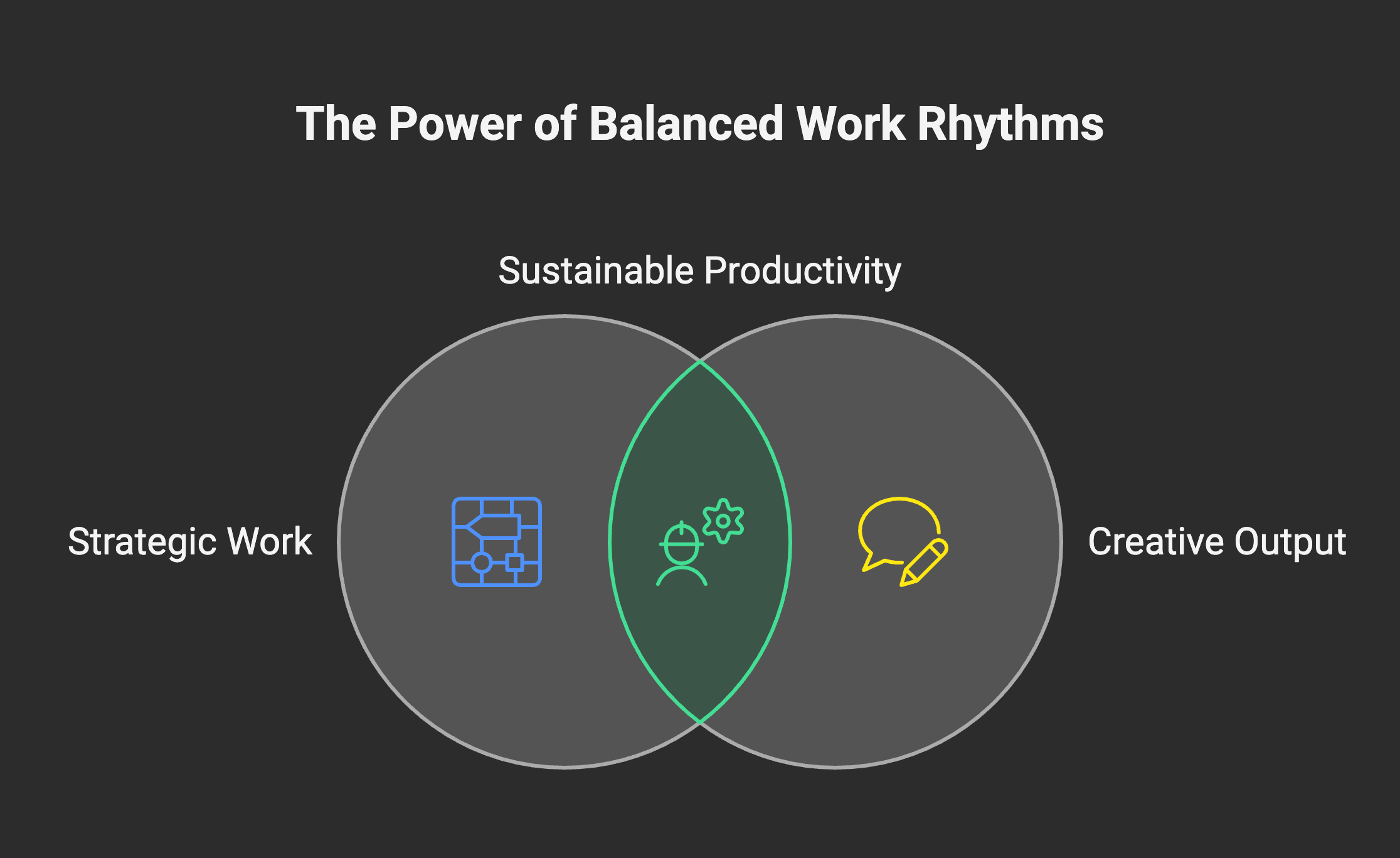 The Power of Balanced Work Rhythms

Sustainable Productivity

Strategic Work

Creative Output